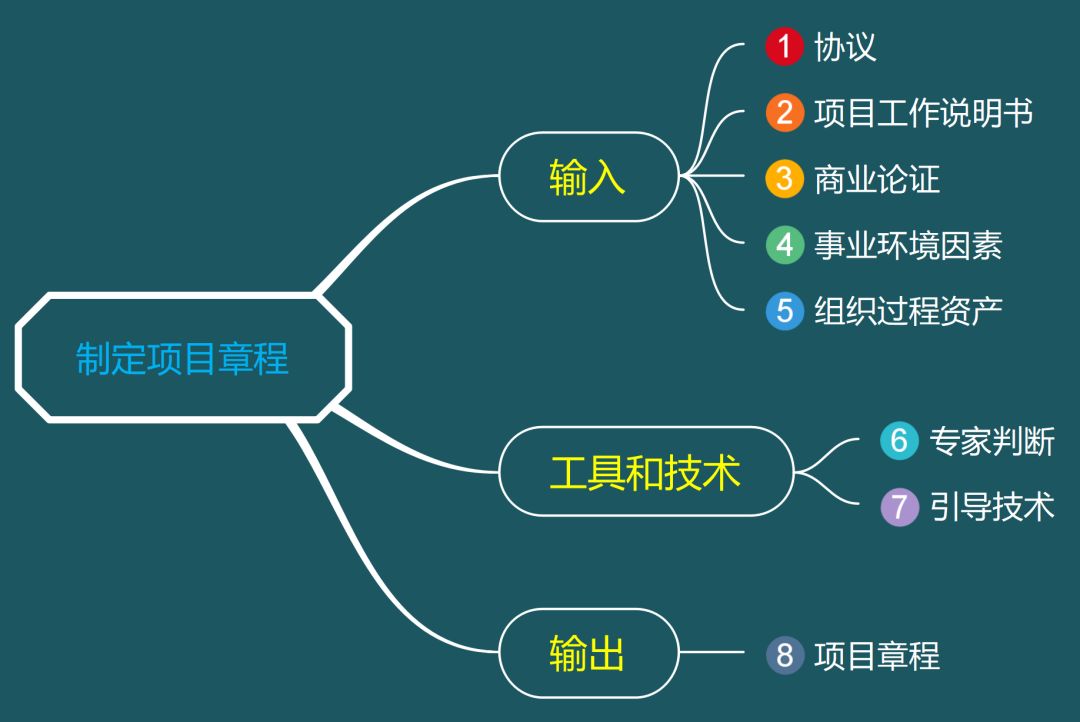 制定项目章程

输入

1 协议
2 项目工作说明书
3 商业论证
4 事业环境因素
5 组织过程资产

工具和技术

6 专家判断
7 引导技术

输出

8 项目章程